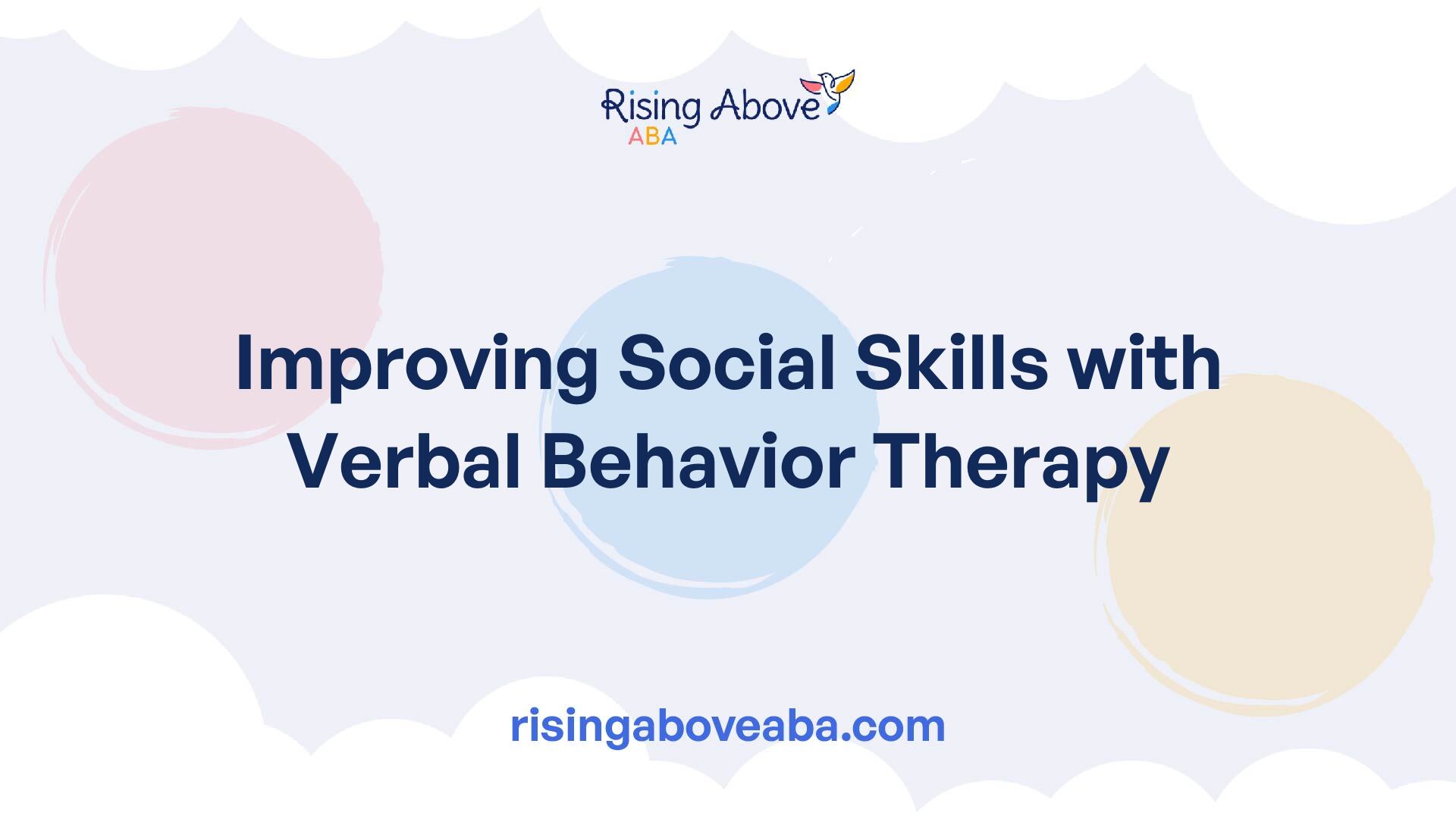 Rising Above
ABA

Improving Social Skills with Verbal Behavior Therapy

risingaboveaba.com